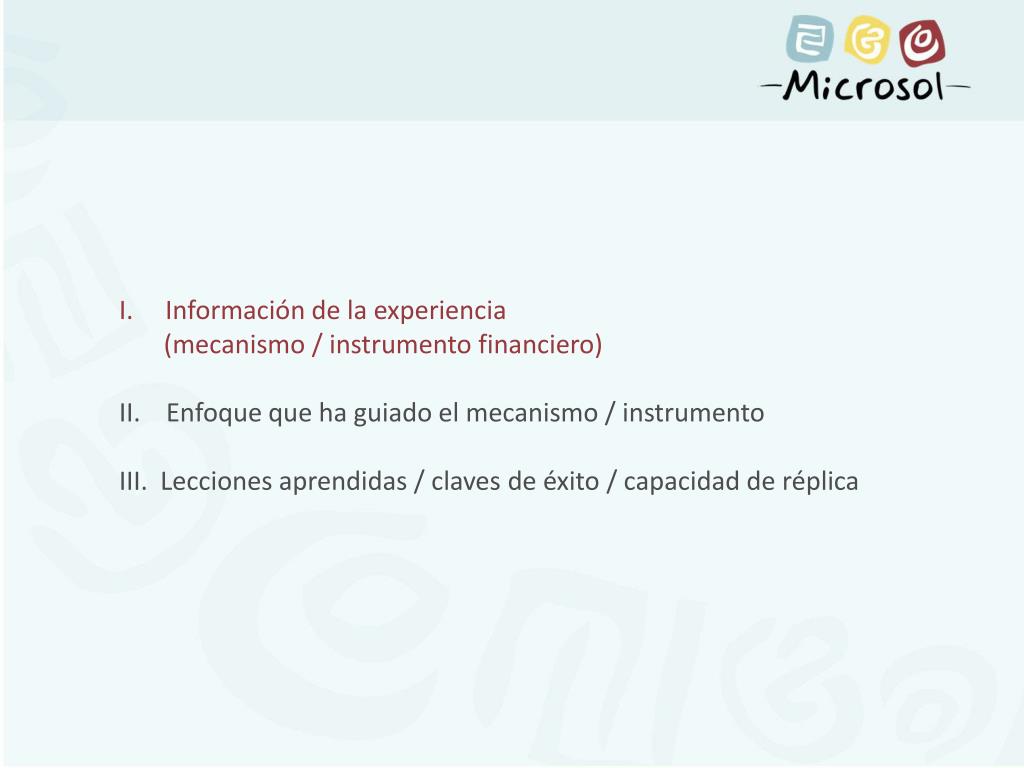 Microsol

I. Información de la experiencia (mecanismo / instrumento financiero)

II. Enfoque que ha guiado el mecanismo / instrumento

III. Lecciones aprendidas / claves de éxito / capacidad de réplica